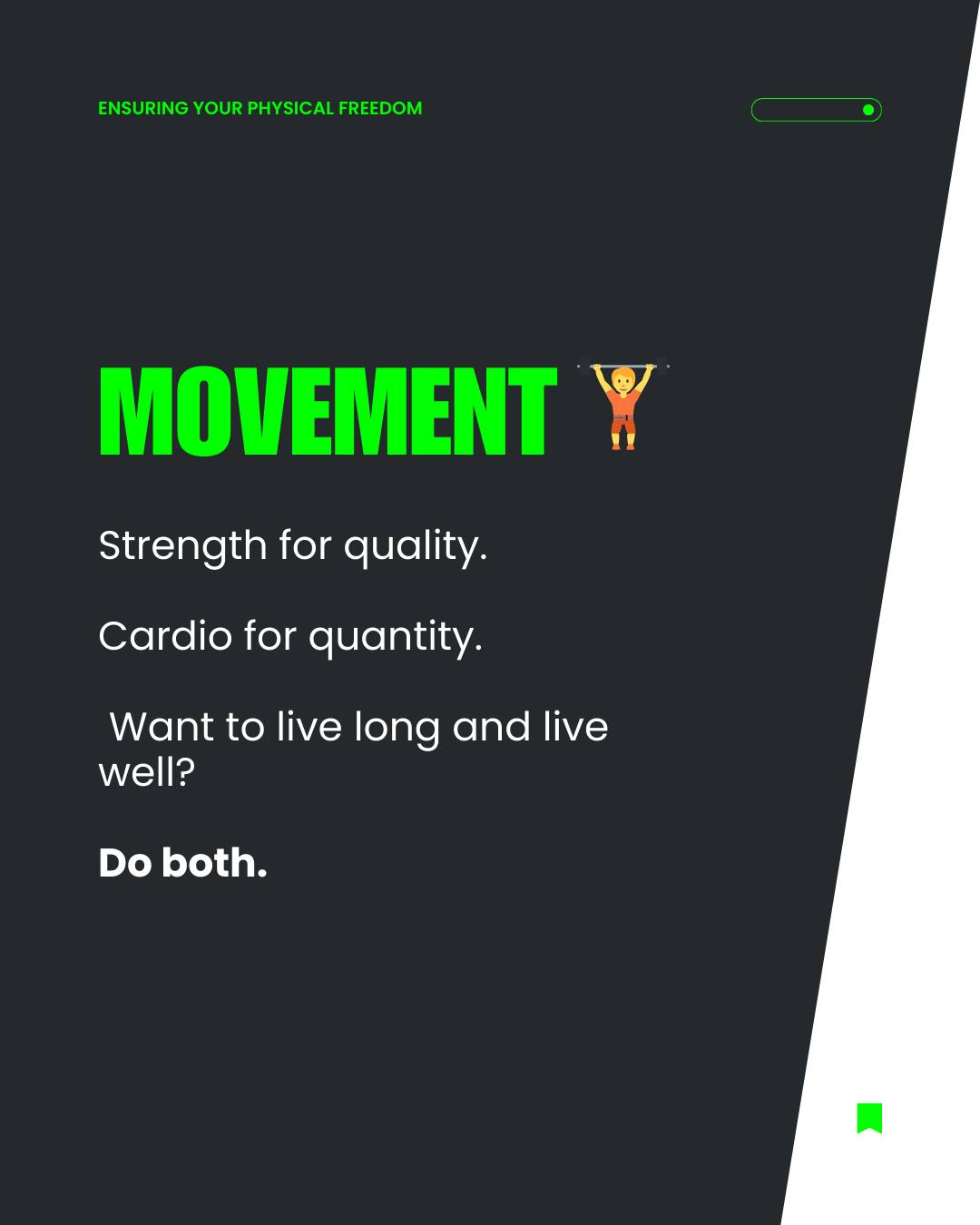 ENSURING YOUR PHYSICAL FREEDOM

MOVEMENT 🏋️

Strength for quality.

Cardio for quantity.

Want to live long and live well?

Do both.